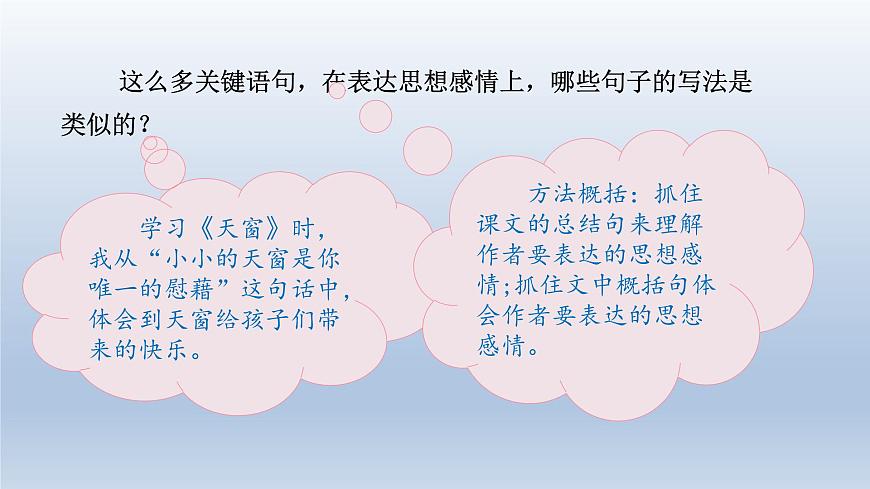 这么多关键语句，在表达思想感情上，哪些句子的写法是类似的？

学习《天窗》时，我从“小小的天窗是你唯一的慰藉”这句话中，体会到天窗给孩子们带来的快乐。

方法概括：抓住课文的总结句来理解作者要表达的思想感情;抓住文中概括句体会作者要表达的思想感情。